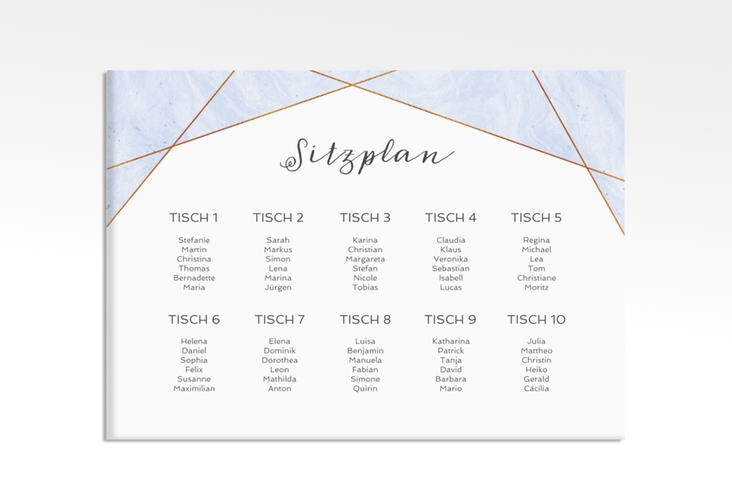 Sitzplan

TISCH 1
Stefanie
Martin
Christina
Thomas
Bernadette
Maria

TISCH 2
Sarah
Markus
Simon
Lena
Marina
Jürgen

TISCH 3
Karina
Christian
Margareta
Stefan
Nicole
Tobias

TISCH 4
Claudia
Klaus
Veronika
Sebastian
Isabell
Lucas

TISCH 5
Regina
Michael
Lea
Tom
Christiane
Moritz

TISCH 6
Helena
Daniel
Sophia
Felix
Susanne
Maximilian

TISCH 7
Elena
Dominik
Dorothea
Leon
Mathilda
Anton

TISCH 8
Luisa
Benjamin
Manuela
Fabian
Simone
Quirin

TISCH 9
Katharina
Patrick
Tanja
David
Barbara
Mario

TISCH 10
Julia
Mattheo
Christin
Heiko
Gerald
Cäcilia